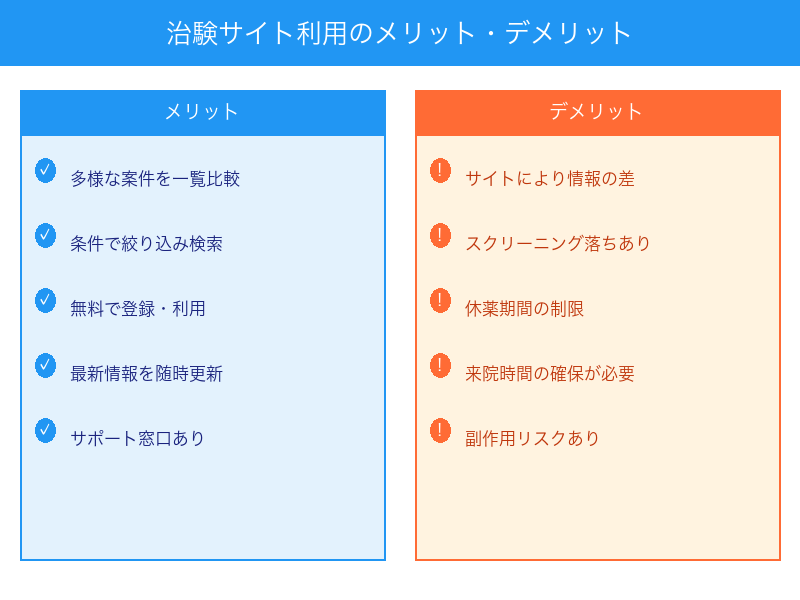 治験サイト利用のメリット・デメリット

メリット

多様な案件を一覧比較

条件で絞り込み検索

無料で登録・利用

最新情報を随時更新

サポート窓口あり

デメリット

サイトにより情報の差

スクリーニング落ちあり

休薬期間の制限

来院時間の確保が必要

副作用リスクあり